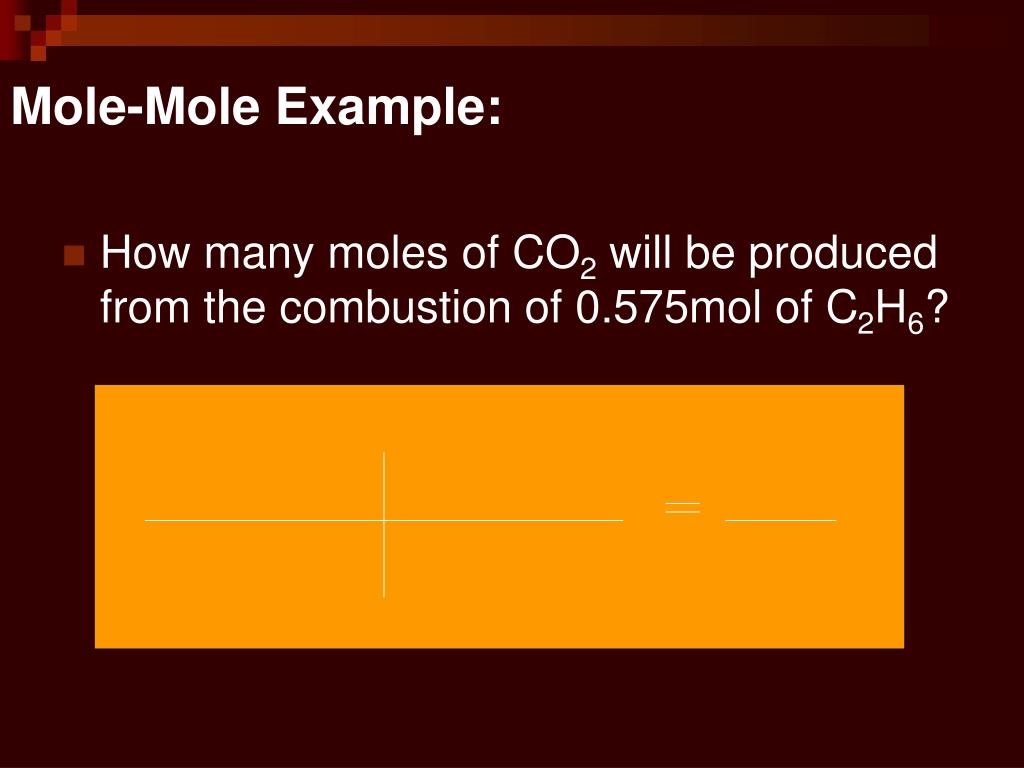 Mole-Mole Example:

How many moles of $CO_2$ will be produced from the combustion of 0.575mol of $C_2H_6$?

=